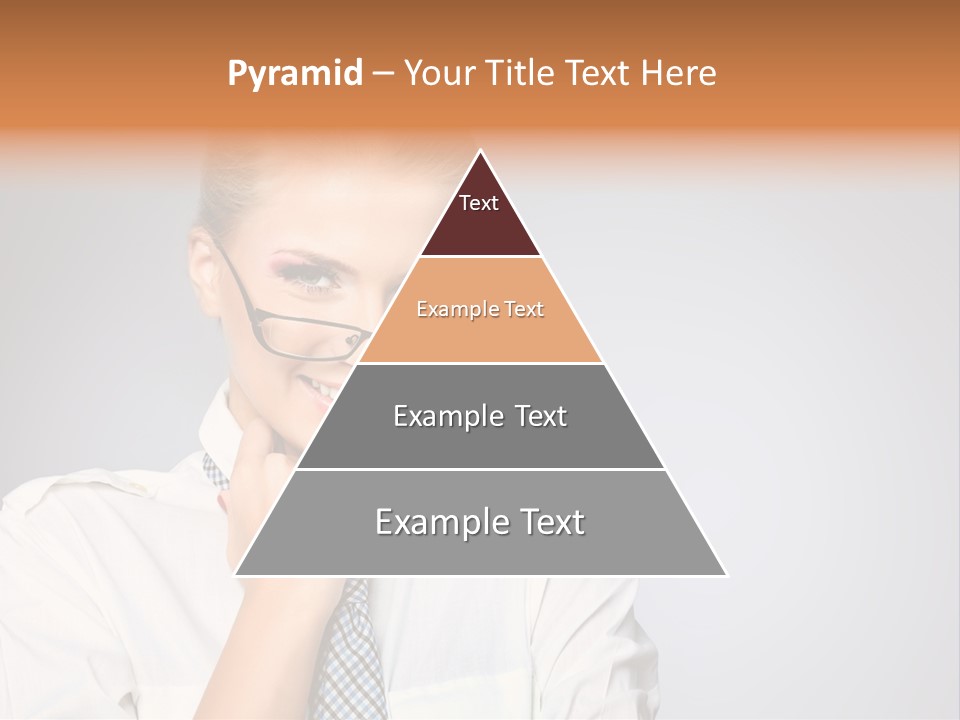 Pyramid – Your Title Text Here

Text

Example Text

Example Text

Example Text